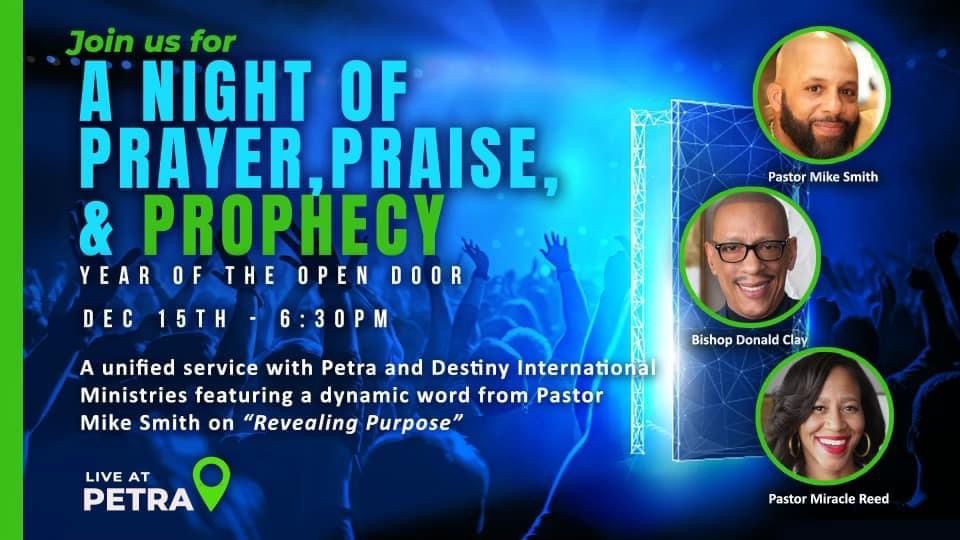 Join us for
A NIGHT OF PRAYER, PRAISE, & PROPHECY
YEAR OF THE OPEN DOOR
DEC 15TH - 6:30PM

A unified service with Petra and Destiny International Ministries featuring a dynamic word from Pastor Mike Smith on "Revealing Purpose"

LIVE AT PETRA

Pastor Mike Smith
Bishop Donald Clay
Pastor Miracle Reed